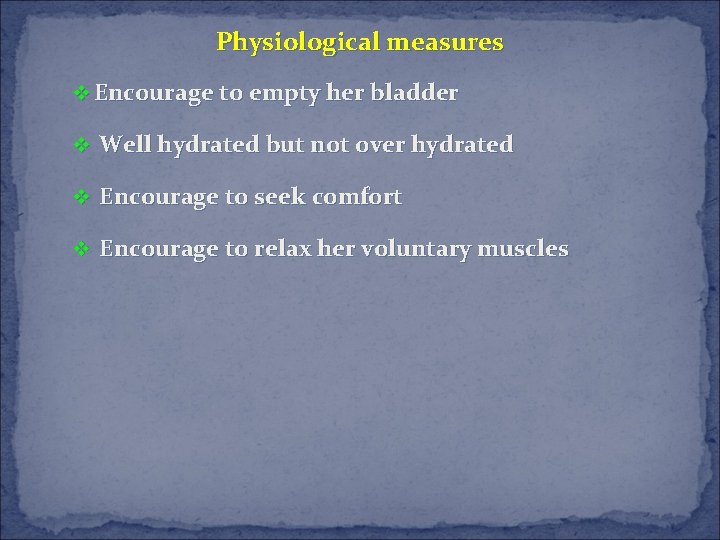 Physiological measures

❖ Encourage to empty her bladder

❖ Well hydrated but not over hydrated

❖ Encourage to seek comfort

❖ Encourage to relax her voluntary muscles